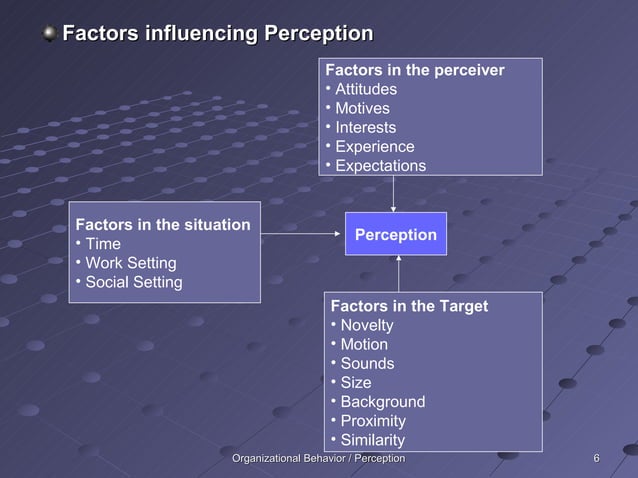 Factors influencing Perception

Factors in the perceiver
• Attitudes
• Motives
• Interests
• Experience
• Expectations

Factors in the situation
• Time
• Work Setting
• Social Setting

Perception

Factors in the Target
• Novelty
• Motion
• Sounds
• Size
• Background
• Proximity
• Similarity

Organizational Behavior / Perception

6